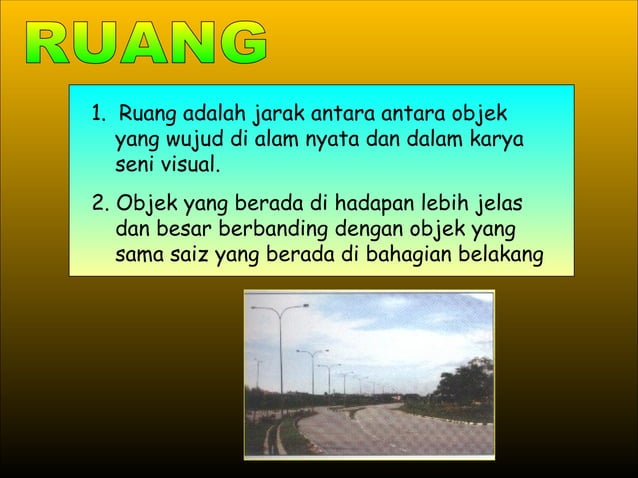 RUANG

1. Ruang adalah jarak antara antara objek yang wujud di alam nyata dan dalam karya seni visual.

2. Objek yang berada di hadapan lebih jelas dan besar berbanding dengan objek yang sama saiz yang berada di bahagian belakang